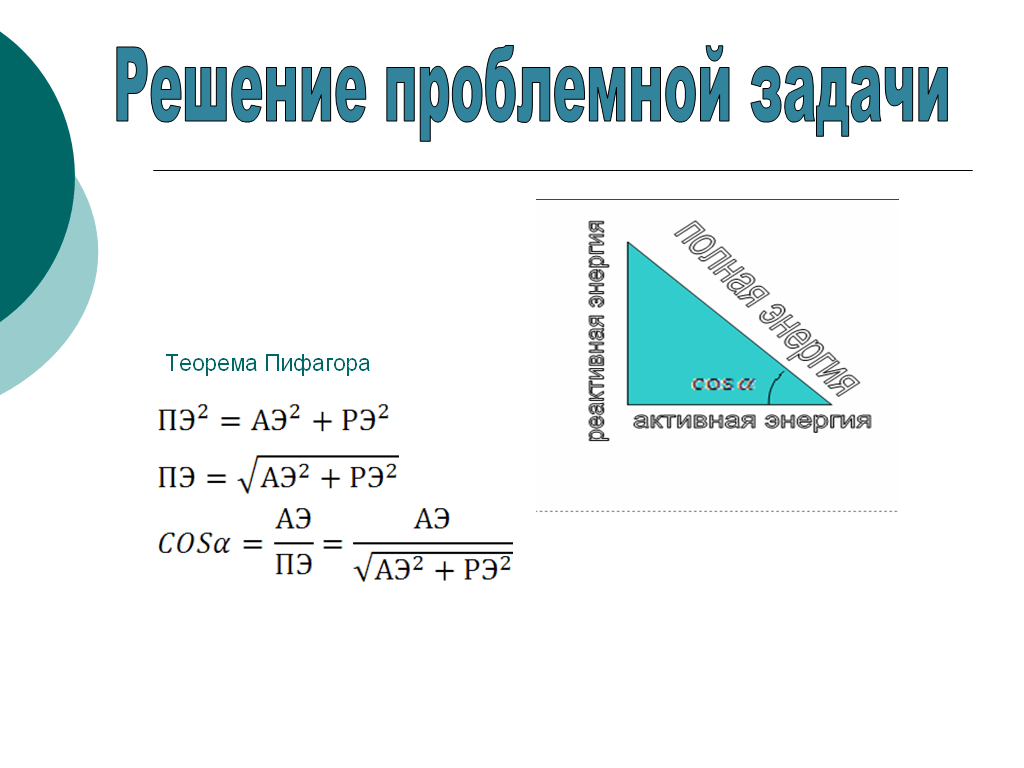 Решение проблемной задачи

Теорема Пифагора

$ПЭ^2 = АЭ^2 + РЭ^2$

$ПЭ = \sqrt{АЭ^2 + РЭ^2}$

$COS\alpha = \frac{АЭ}{ПЭ} = \frac{АЭ}{\sqrt{АЭ^2 + РЭ^2}}$

реактивная энергия

полная энергия

$\cos\alpha$

активная энергия